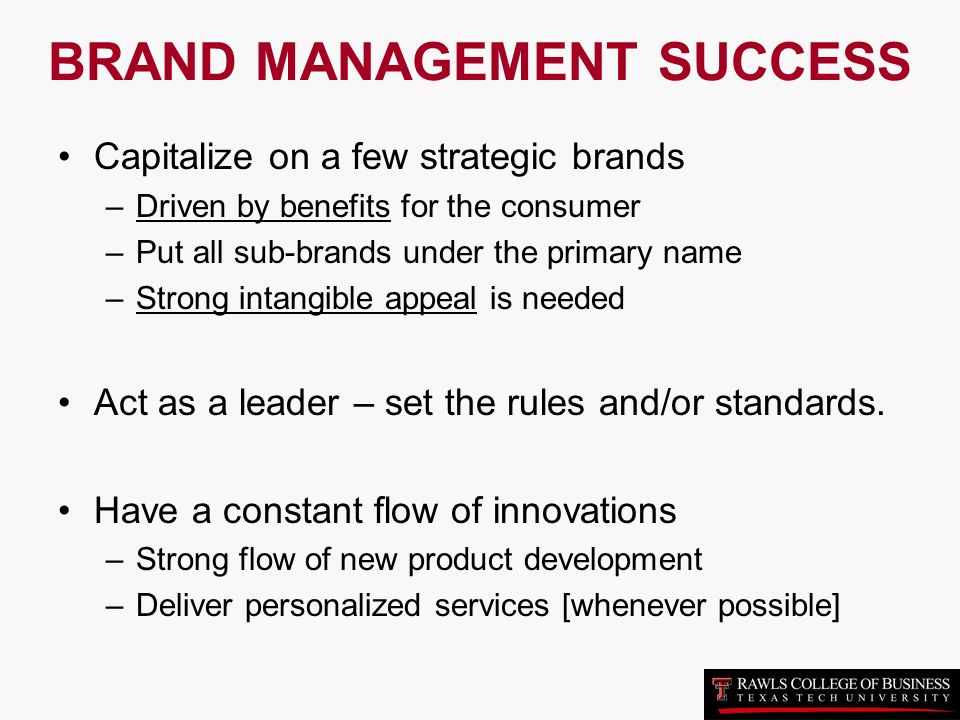 BRAND MANAGEMENT SUCCESS

• Capitalize on a few strategic brands
– Driven by benefits for the consumer
– Put all sub-brands under the primary name
– Strong intangible appeal is needed

• Act as a leader – set the rules and/or standards.

• Have a constant flow of innovations
– Strong flow of new product development
– Deliver personalized services [whenever possible]

RAWLS COLLEGE OF BUSINESS
TEXAS TECH UNIVERSITY